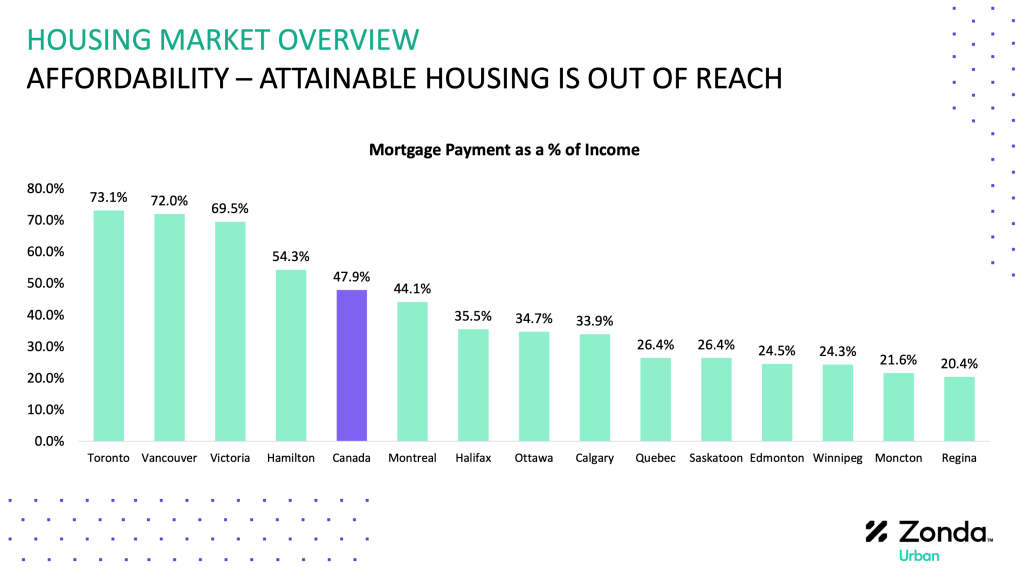 HOUSING MARKET OVERVIEW
AFFORDABILITY – ATTAINABLE HOUSING IS OUT OF REACH

Mortgage Payment as a % of Income

80.0%
70.0%
60.0%
50.0%
40.0%
30.0%
20.0%
10.0%
0.0%

73.1%
72.0%
69.5%
54.3%
47.9%
44.1%
35.5%
34.7%
33.9%
26.4%
26.4%
24.5%
24.3%
21.6%
20.4%

Toronto
Vancouver
Victoria
Hamilton
Canada
Montreal
Halifax
Ottawa
Calgary
Quebec
Saskatoon
Edmonton
Winnipeg
Moncton
Regina

Zonda™
Urban